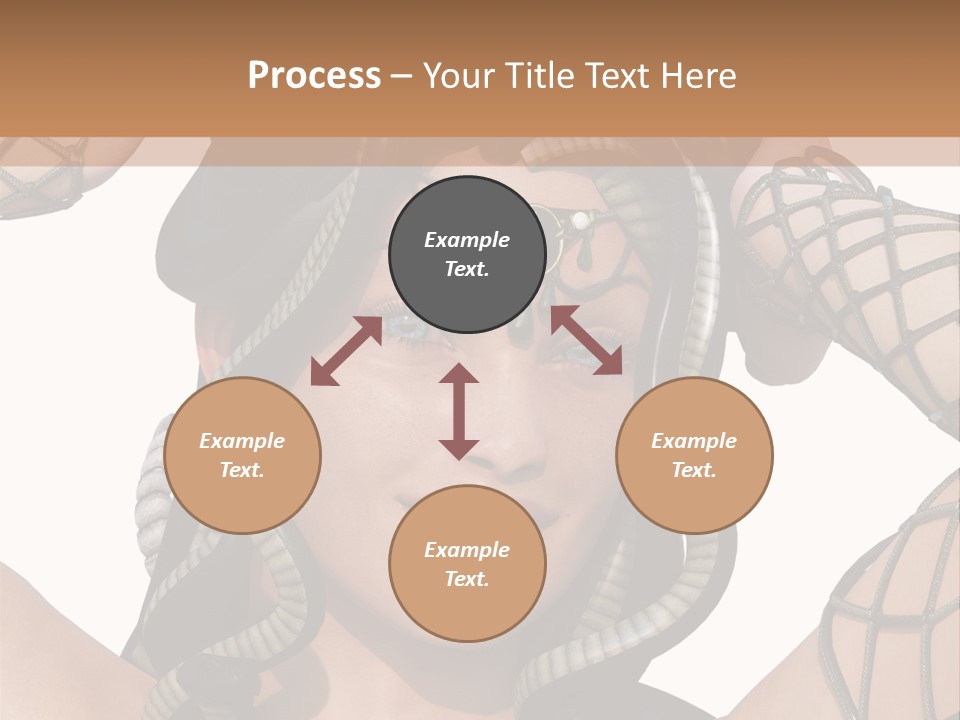 Process – Your Title Text Here

Example Text.

Example Text.

Example Text.

Example Text.